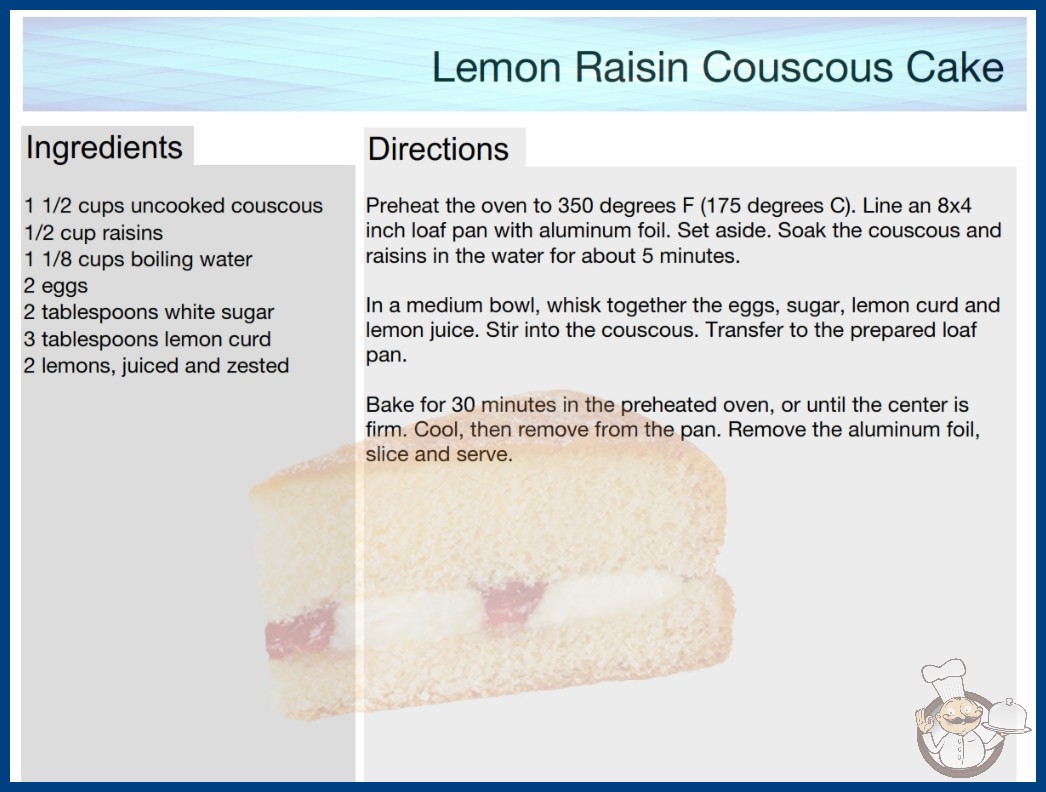 Lemon Raisin Couscous Cake

Ingredients

1 1/2 cups uncooked couscous
1/2 cup raisins
1 1/8 cups boiling water
2 eggs
2 tablespoons white sugar
3 tablespoons lemon curd
2 lemons, juiced and zested

Directions

Preheat the oven to 350 degrees F (175 degrees C). Line an 8x4 inch loaf pan with aluminum foil. Set aside. Soak the couscous and raisins in the water for about 5 minutes.

In a medium bowl, whisk together the eggs, sugar, lemon curd and lemon juice. Stir into the couscous. Transfer to the prepared loaf pan.

Bake for 30 minutes in the preheated oven, or until the center is firm. Cool, then remove from the pan. Remove the aluminum foil, slice and serve.